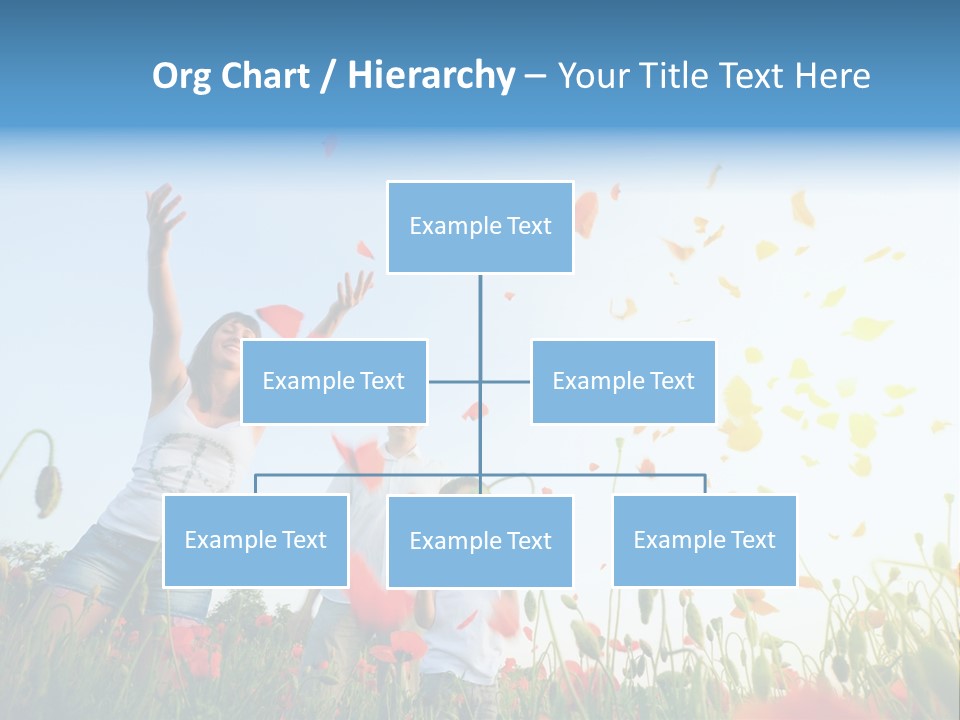 Org Chart / Hierarchy – Your Title Text Here

Example Text

Example Text

Example Text

Example Text

Example Text

Example Text